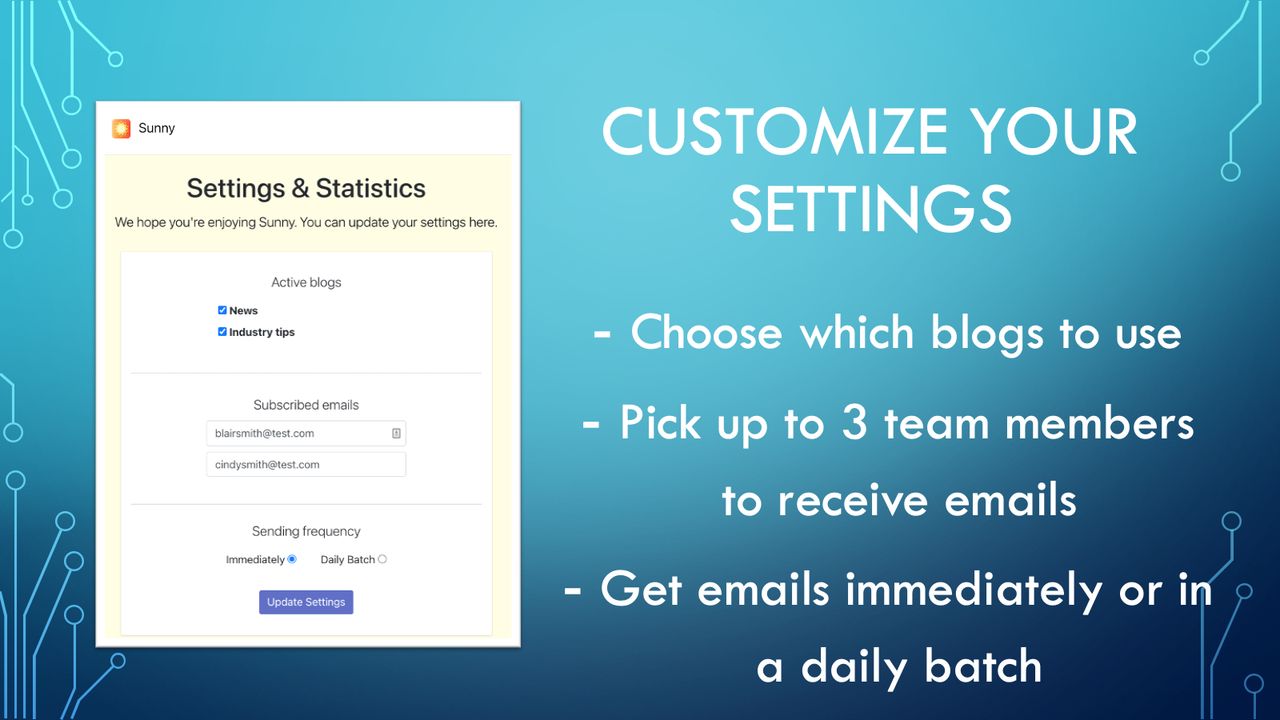 Sunny

Settings & Statistics

We hope you're enjoying Sunny. You can update your settings here.

Active blogs

News

Industry tips

Subscribed emails

blairsmith@test.com

cindysmith@test.com

Sending frequency

Immediately Daily Batch

Update Settings

CUSTOMIZE YOUR SETTINGS

- Choose which blogs to use

- Pick up to 3 team members to receive emails

- Get emails immediately or in a daily batch